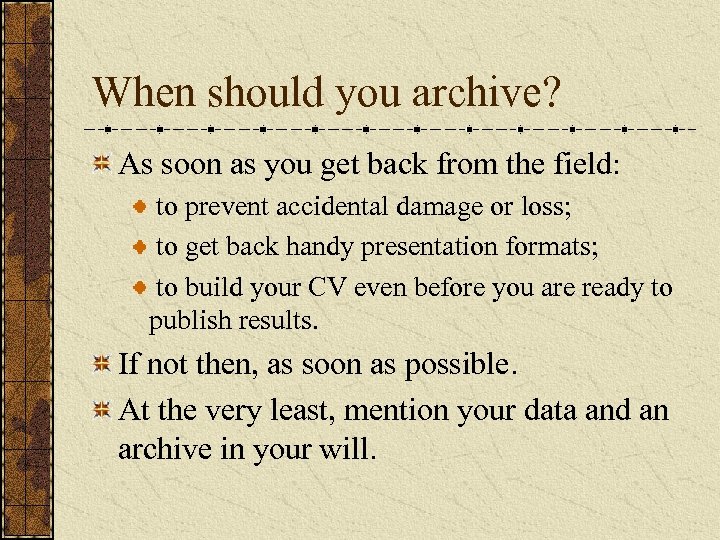 When should you archive?

As soon as you get back from the field:

to prevent accidental damage or loss;

to get back handy presentation formats;

to build your CV even before you are ready to publish results.

If not then, as soon as possible.

At the very least, mention your data and an archive in your will.